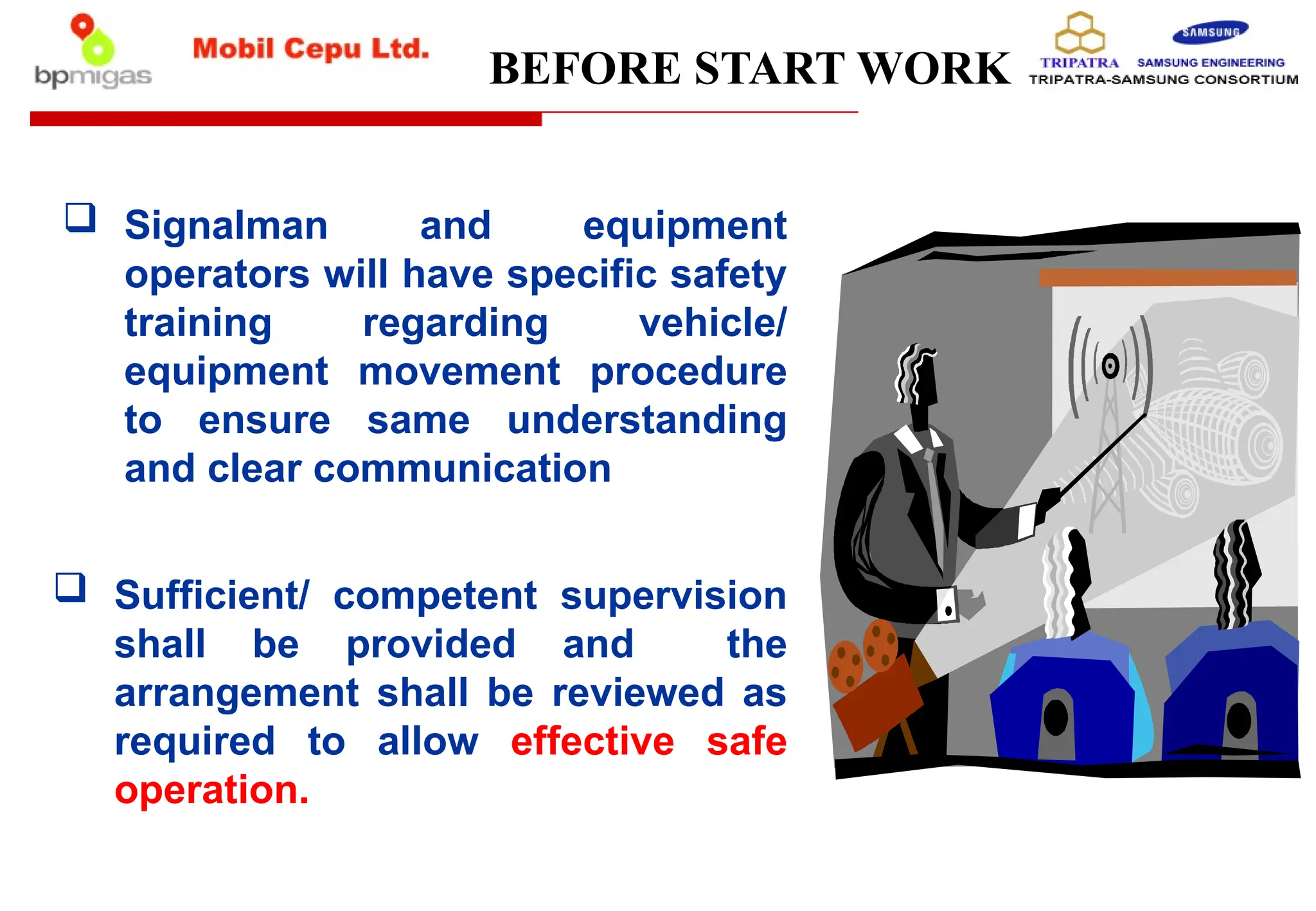 bpmigas

Mobil Cepu Ltd.

BEFORE START WORK

TRIPATRA

SAMSUNG

SAMSUNG ENGINEERING

TRIPATRA-SAMSUNG CONSORTIUM

❑ Signalman and equipment operators will have specific safety training regarding vehicle/ equipment movement procedure to ensure same understanding and clear communication

❑ Sufficient/ competent supervision shall be provided and the arrangement shall be reviewed as required to allow effective safe operation.